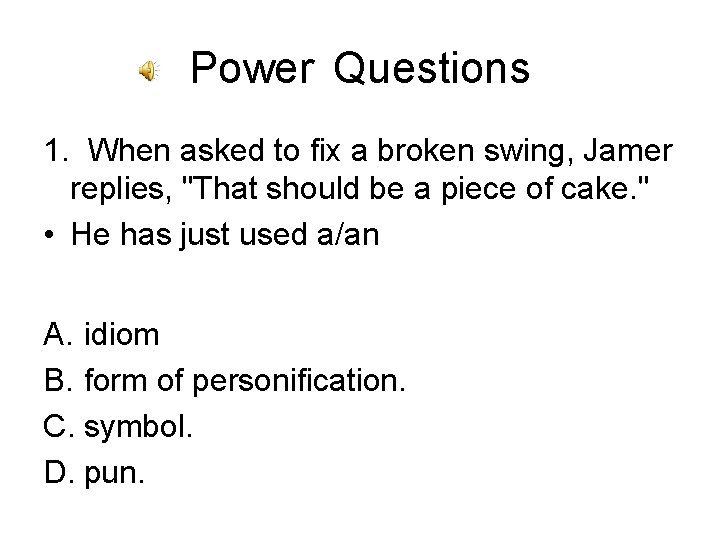 Power Questions

1. When asked to fix a broken swing, Jamer replies, "That should be a piece of cake."

• He has just used a/an

A. idiom
B. form of personification.
C. symbol.
D. pun.